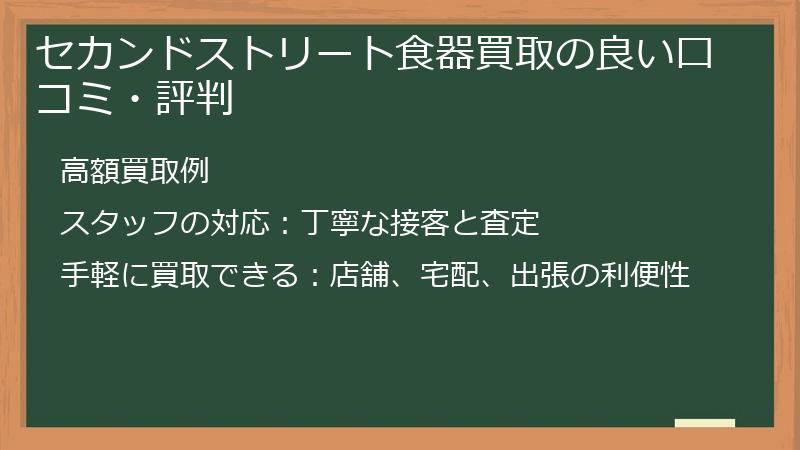 セカンドストリート食器買取の良い口コミ・評判

高額買取例

スタッフの対応：丁寧な接客と査定

手軽に買取できる：店舗、宅配、出張の利便性